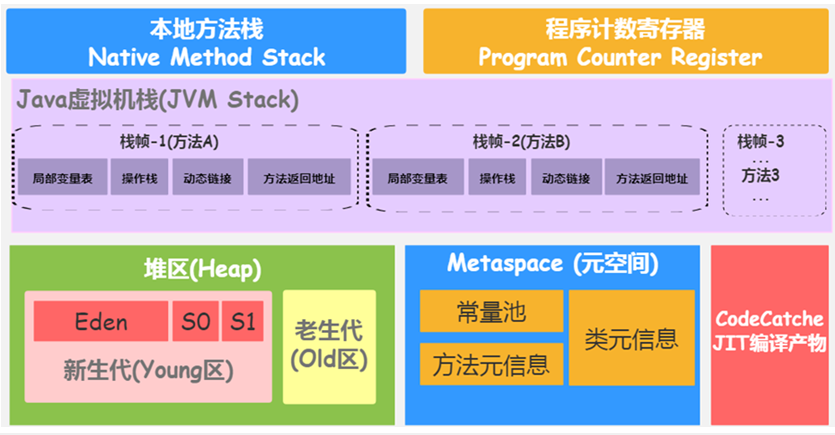 本地方法栈
Native Method Stack

程序计数寄存器
Program Counter Register

Java虚拟机栈(JVM Stack)

栈帧-1(方法A)

局部变量表 操作栈 动态链接 方法返回地址

栈帧-2(方法B)

局部变量表 操作栈 动态链接 方法返回地址

栈帧-3
...
方法3
...

堆区(Heap)

Eden S0 S1

新生代(Young区)

老生代
(Old区)

Metaspace (元空间)

常量池

方法元信息

类元信息

CodeCatche
JIT编译产物